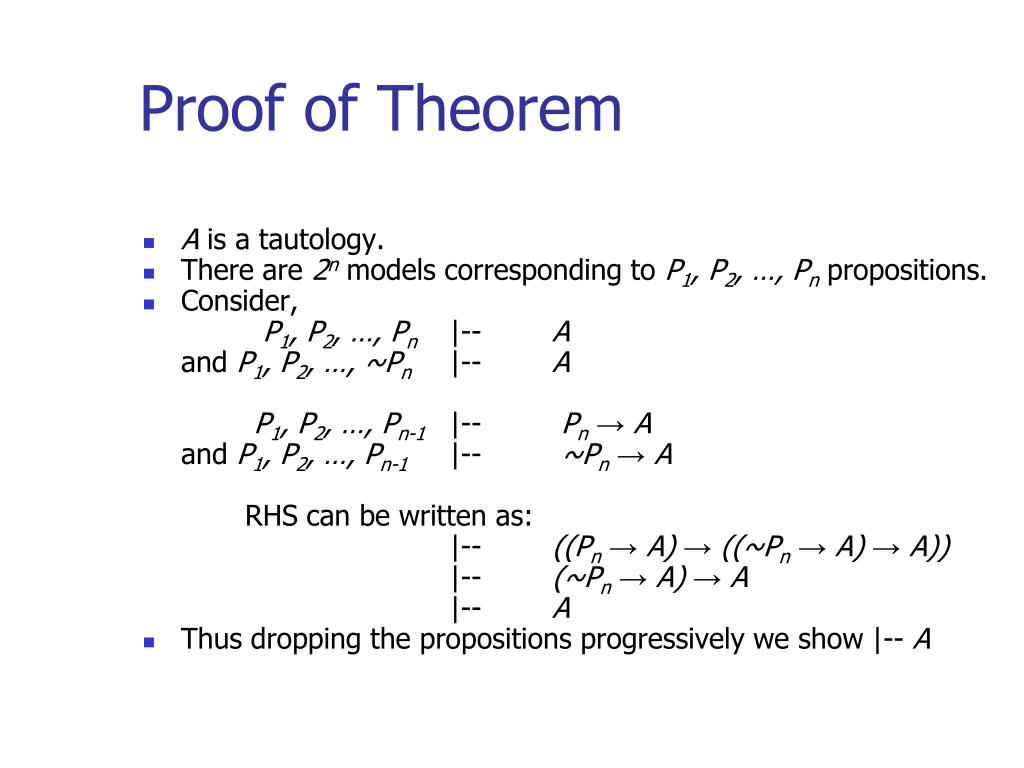 Proof of Theorem

- $A$ is a tautology.
- There are $2^n$ models corresponding to $P_1, P_2, \ldots, P_n$ propositions.
- Consider,

$P_1, P_2, \ldots, P_n$ |-- $A$
and $P_1, P_2, \ldots, \sim P_n$ |-- $A$

$P_1, P_2, \ldots, P_{n-1}$ |-- $P_n \rightarrow A$
and $P_1, P_2, \ldots, P_{n-1}$ |-- $\sim P_n \rightarrow A$

RHS can be written as:
|-- $((P_n \rightarrow A) \rightarrow ((\sim P_n \rightarrow A) \rightarrow A))$
|-- $(\sim P_n \rightarrow A) \rightarrow A$
|-- $A$

- Thus dropping the propositions progressively we show |-- $A$